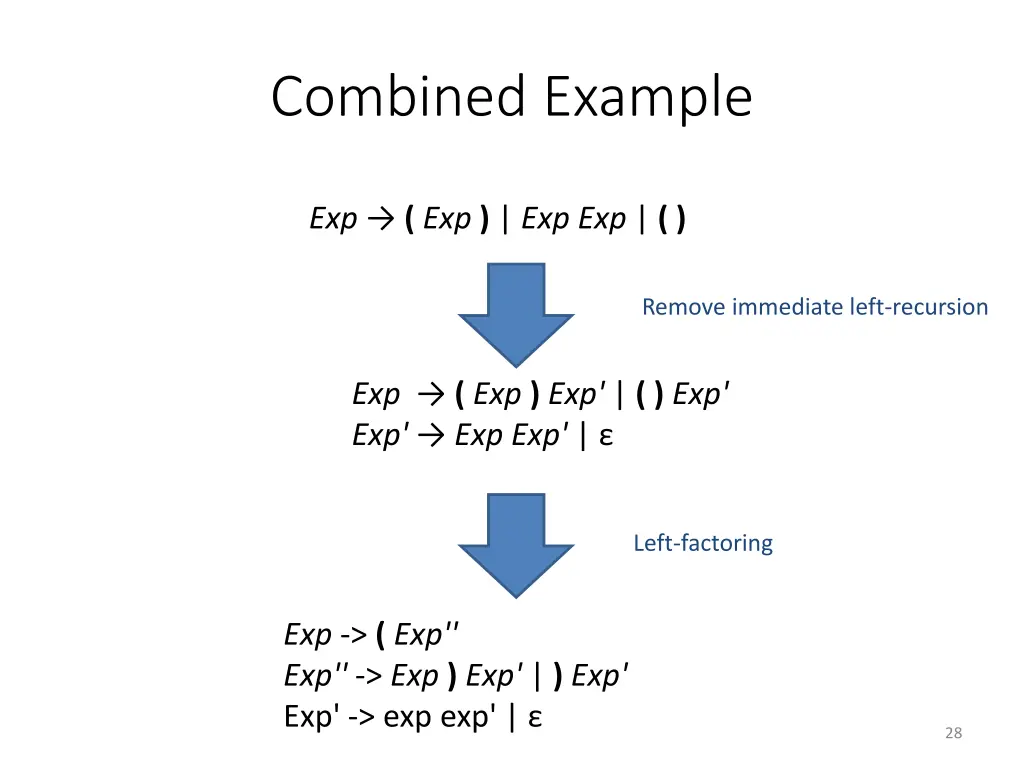 Combined Example

Exp → ( Exp ) | Exp Exp | ( )

Remove immediate left-recursion

Exp → ( Exp ) Exp' | ( ) Exp'
Exp' → Exp Exp' | ε

Left-factoring

Exp -> ( Exp''
Exp'' -> Exp ) Exp' | ) Exp'
Exp' -> exp exp' | ε

28